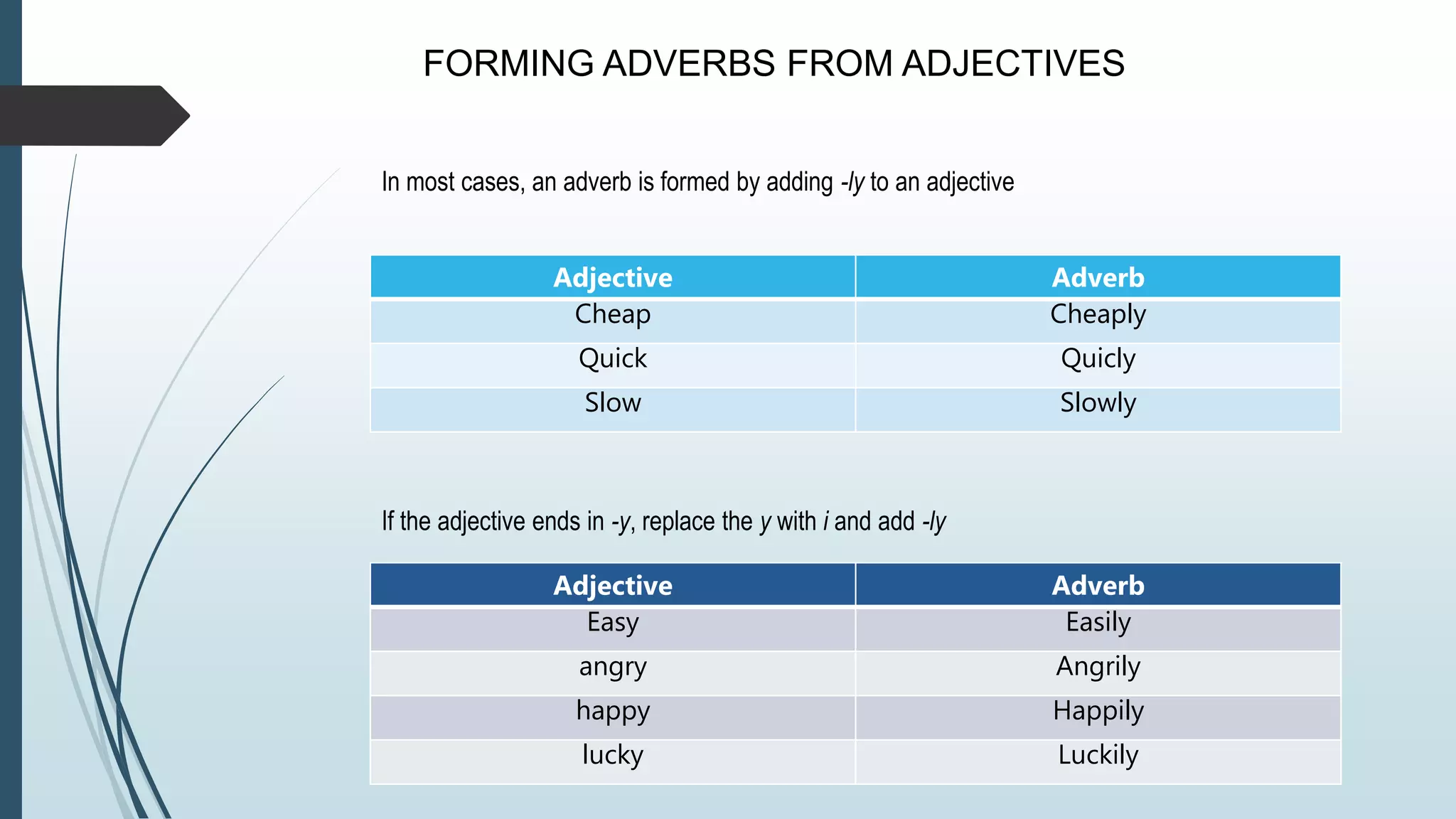 FORMING ADVERBS FROM ADJECTIVES

In most cases, an adverb is formed by adding -ly to an adjective

| Adjective | Adverb |
|---|---|
| Cheap | Cheaply |
| Quick | Quicly |
| Slow | Slowly |

If the adjective ends in -y, replace the y with i and add -ly

| Adjective | Adverb |
|---|---|
| Easy | Easily |
| angry | Angrily |
| happy | Happily |
| lucky | Luckily |